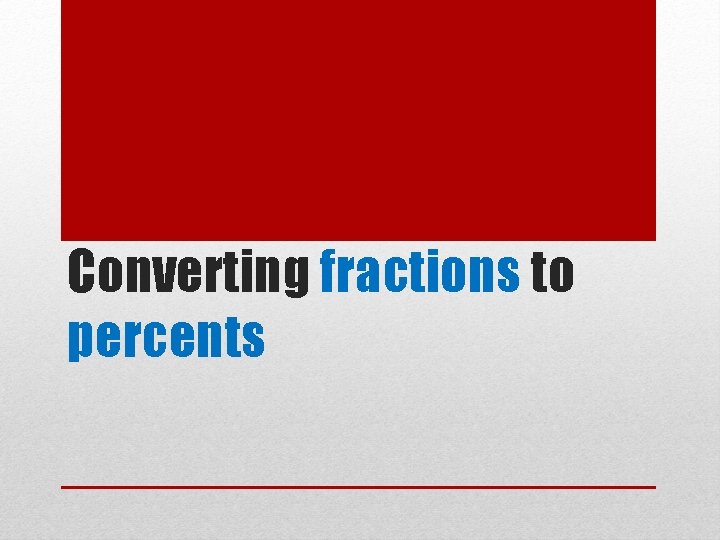 Converting fractions to percents